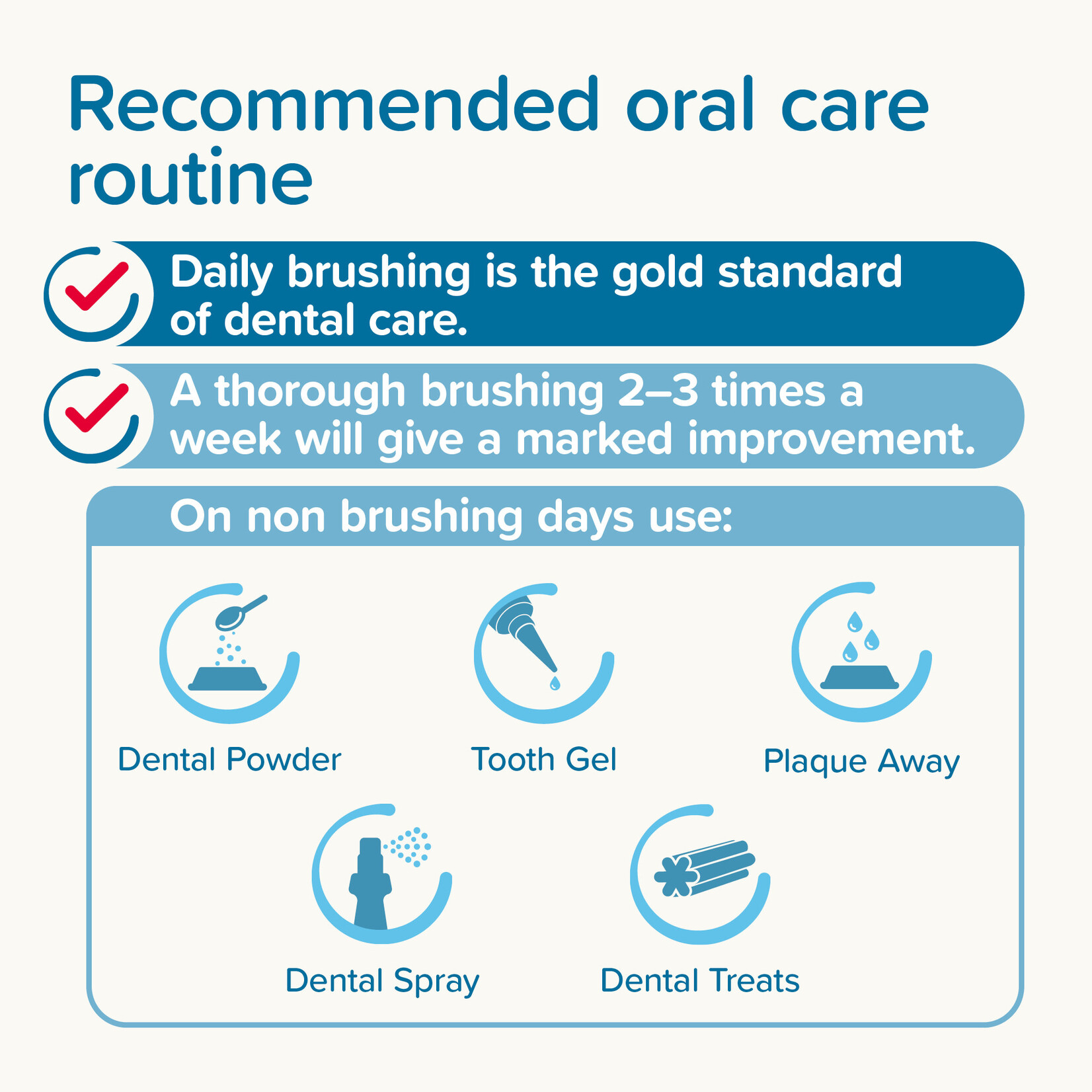 Recommended oral care routine

Daily brushing is the gold standard of dental care.

A thorough brushing 2–3 times a week will give a marked improvement.

On non brushing days use:

Dental Powder

Tooth Gel

Plaque Away

Dental Spray

Dental Treats